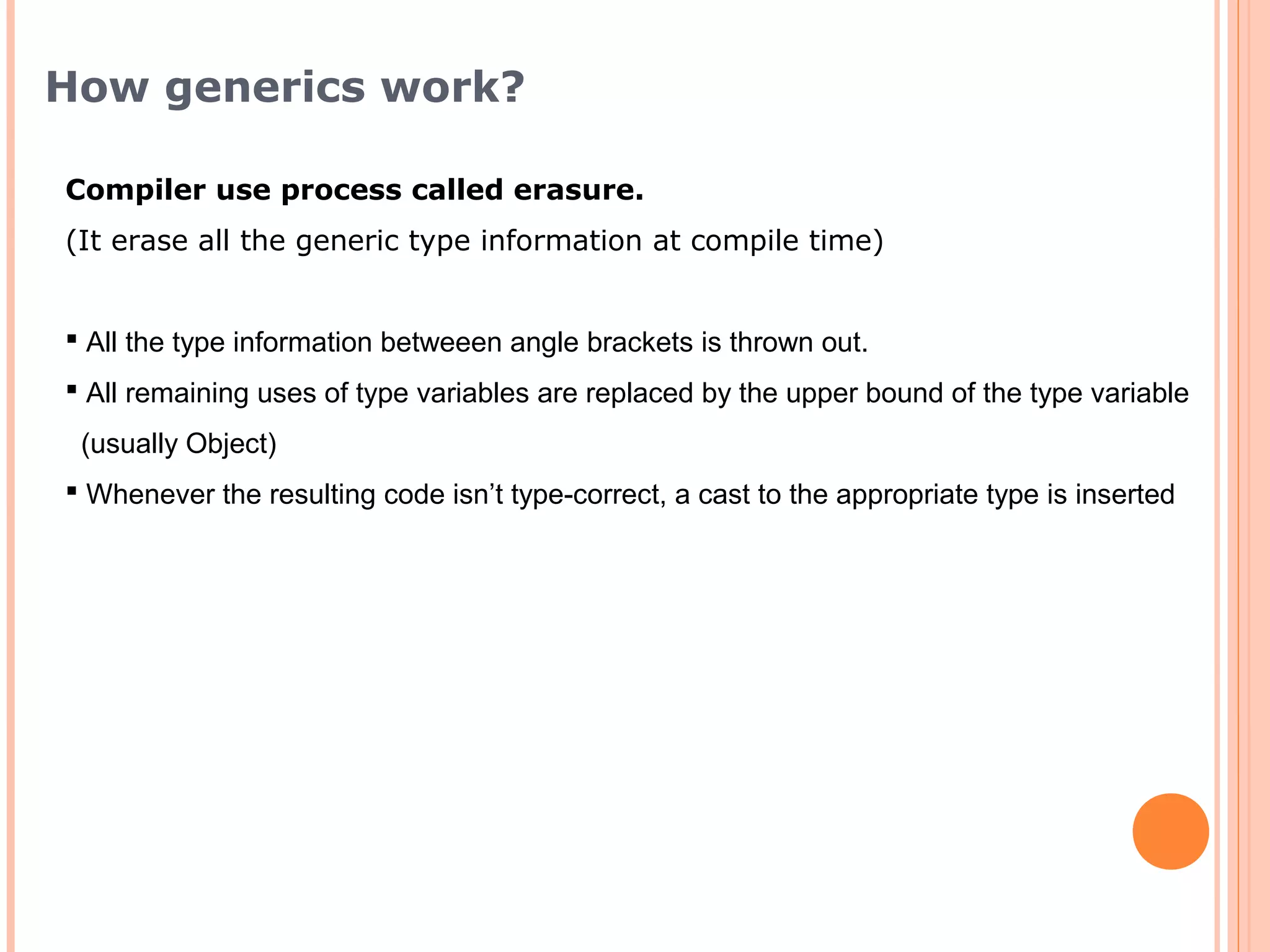 How generics work?

Compiler use process called erasure.

(It erase all the generic type information at compile time)

▪ All the type information betweeen angle brackets is thrown out.

▪ All remaining uses of type variables are replaced by the upper bound of the type variable (usually Object)

▪ Whenever the resulting code isn’t type-correct, a cast to the appropriate type is inserted